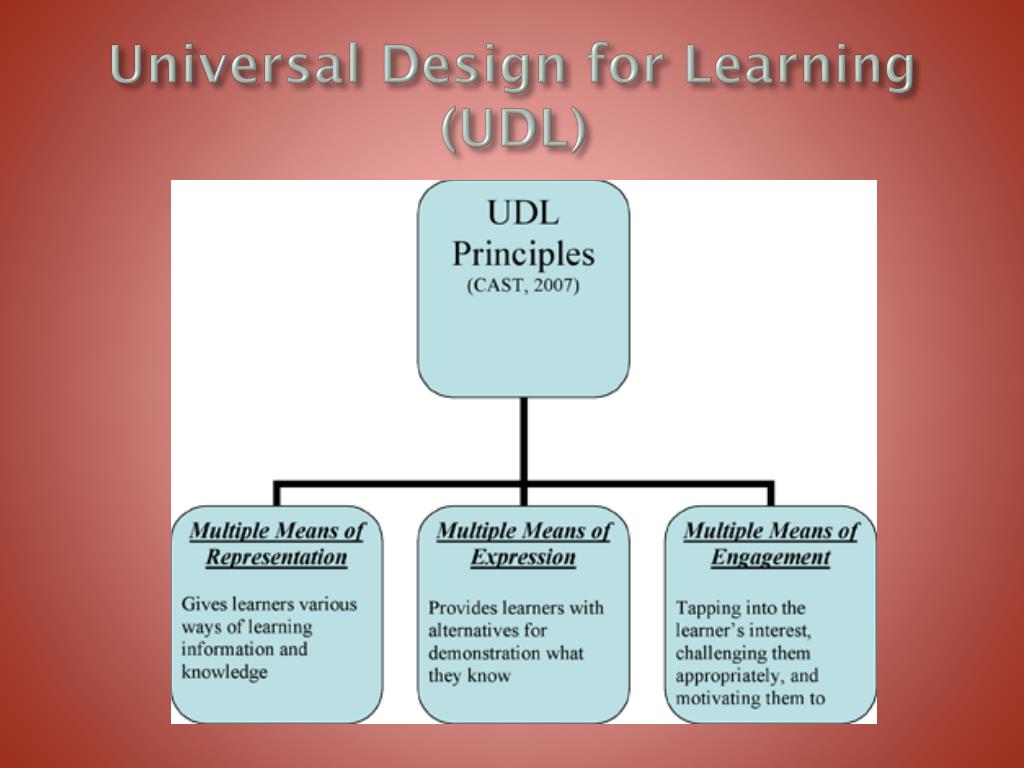 Universal Design for Learning (UDL)

UDL Principles
(CAST, 2007)

Multiple Means of Representation

Gives learners various ways of learning information and knowledge

Multiple Means of Expression

Provides learners with alternatives for demonstration what they know

Multiple Means of Engagement

Tapping into the learner's interest, challenging them appropriately, and motivating them to